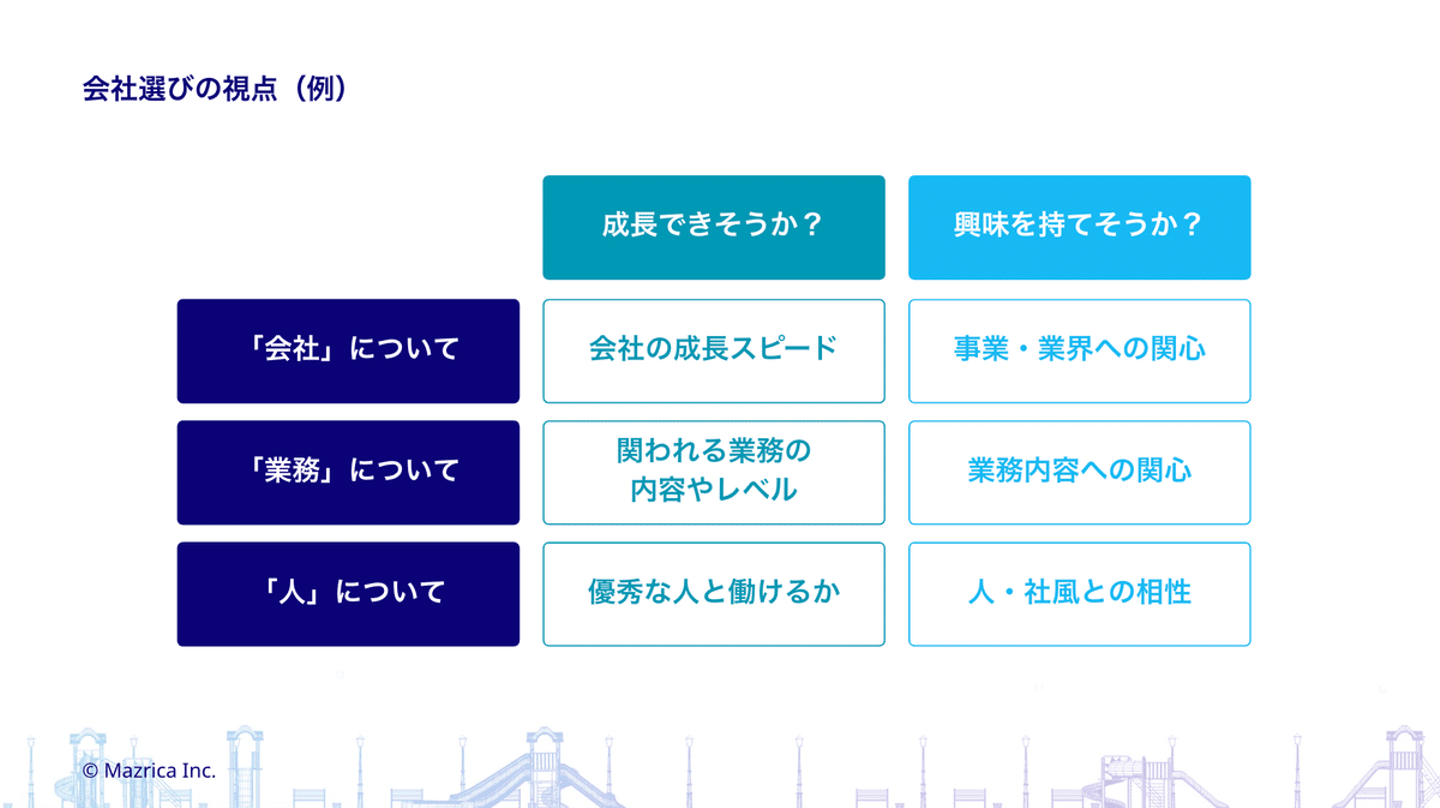 会社選びの視点（例）

|  | 成長できそうか？ | 興味を持てそうか？ |
|---|---|---|
| 「会社」について | 会社の成長スピード | 事業・業界への関心 |
| 「業務」について | 関われる業務の内容やレベル | 業務内容への関心 |
| 「人」について | 優秀な人と働けるか | 人・社風との相性 |

© Mazrica Inc.